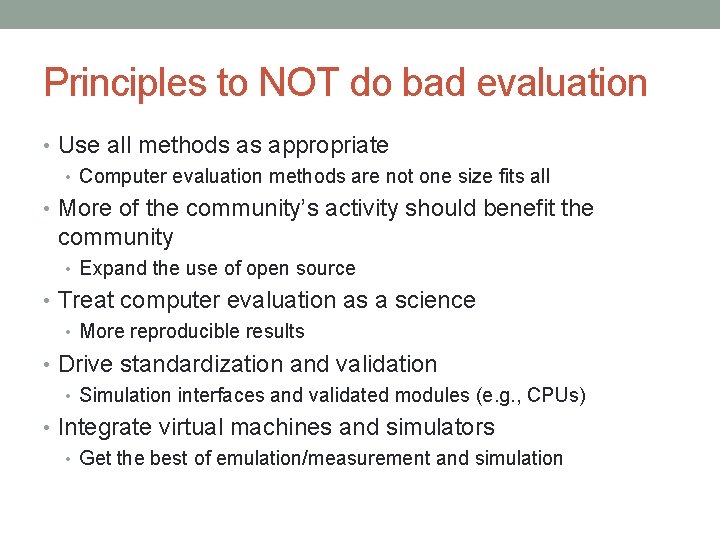 Principles to NOT do bad evaluation

• Use all methods as appropriate
  • Computer evaluation methods are not one size fits all
• More of the community's activity should benefit the community
  • Expand the use of open source
• Treat computer evaluation as a science
  • More reproducible results
• Drive standardization and validation
  • Simulation interfaces and validated modules (e.g., CPUs)
• Integrate virtual machines and simulators
  • Get the best of emulation/measurement and simulation